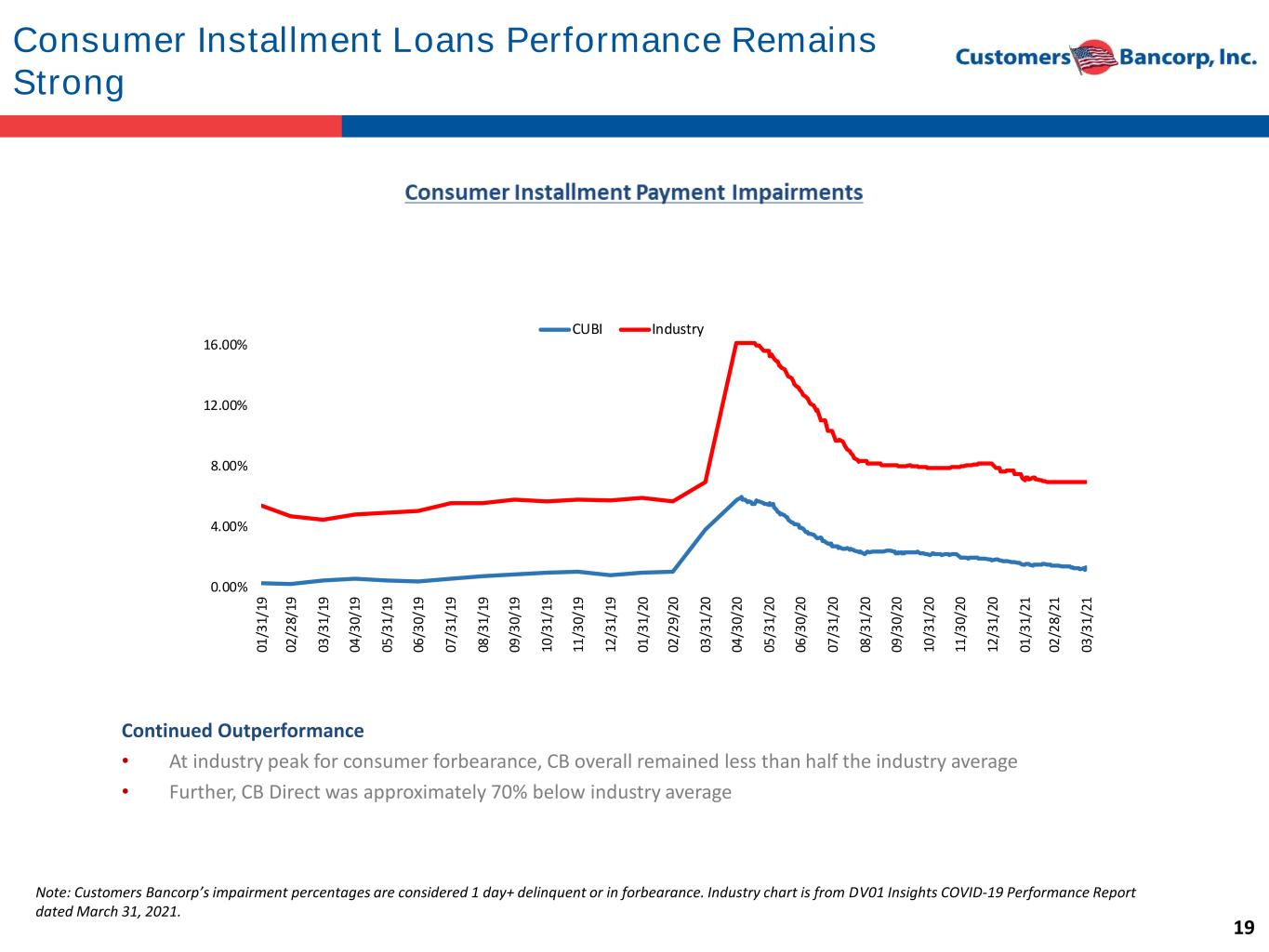 Consumer Installment Loans Performance Remains Strong

Customers Bancorp, Inc.

Consumer Installment Payment Impairments

CUBI Industry

16.00%
12.00%
8.00%
4.00%
0.00%

01/31/19
02/28/19
03/31/19
04/30/19
05/31/19
06/30/19
07/31/19
08/31/19
09/30/19
10/31/19
11/30/19
12/31/19
01/31/20
02/29/20
03/31/20
04/30/20
05/31/20
06/30/20
07/31/20
08/31/20
09/30/20
10/31/20
11/30/20
12/31/20
01/31/21
02/28/21
03/31/21

Continued Outperformance

• At industry peak for consumer forbearance, CB overall remained less than half the industry average
• Further, CB Direct was approximately 70% below industry average

Note: Customers Bancorp's impairment percentages are considered 1 day+ delinquent or in forbearance. Industry chart is from DV01 Insights COVID-19 Performance Report dated March 31, 2021.

19